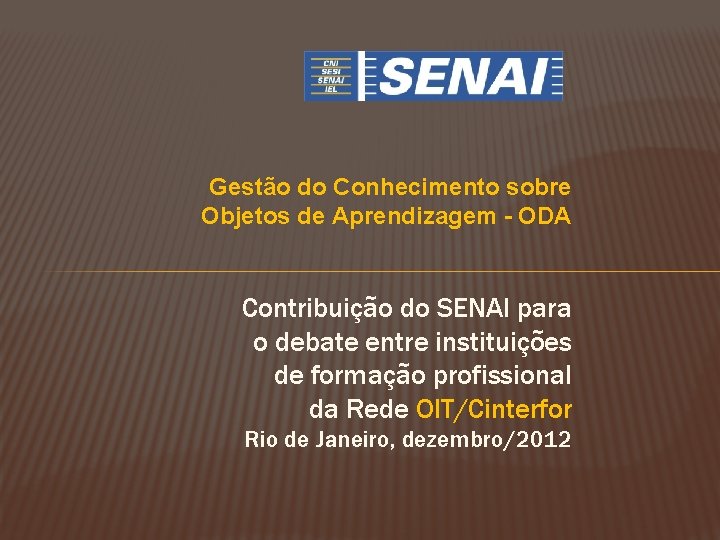 CNI
SESI
SENAI
IEL
SENAI

Gestão do Conhecimento sobre Objetos de Aprendizagem - ODA

Contribuição do SENAI para o debate entre instituições de formação profissional da Rede OIT/Cinterfor
Rio de Janeiro, dezembro/2012